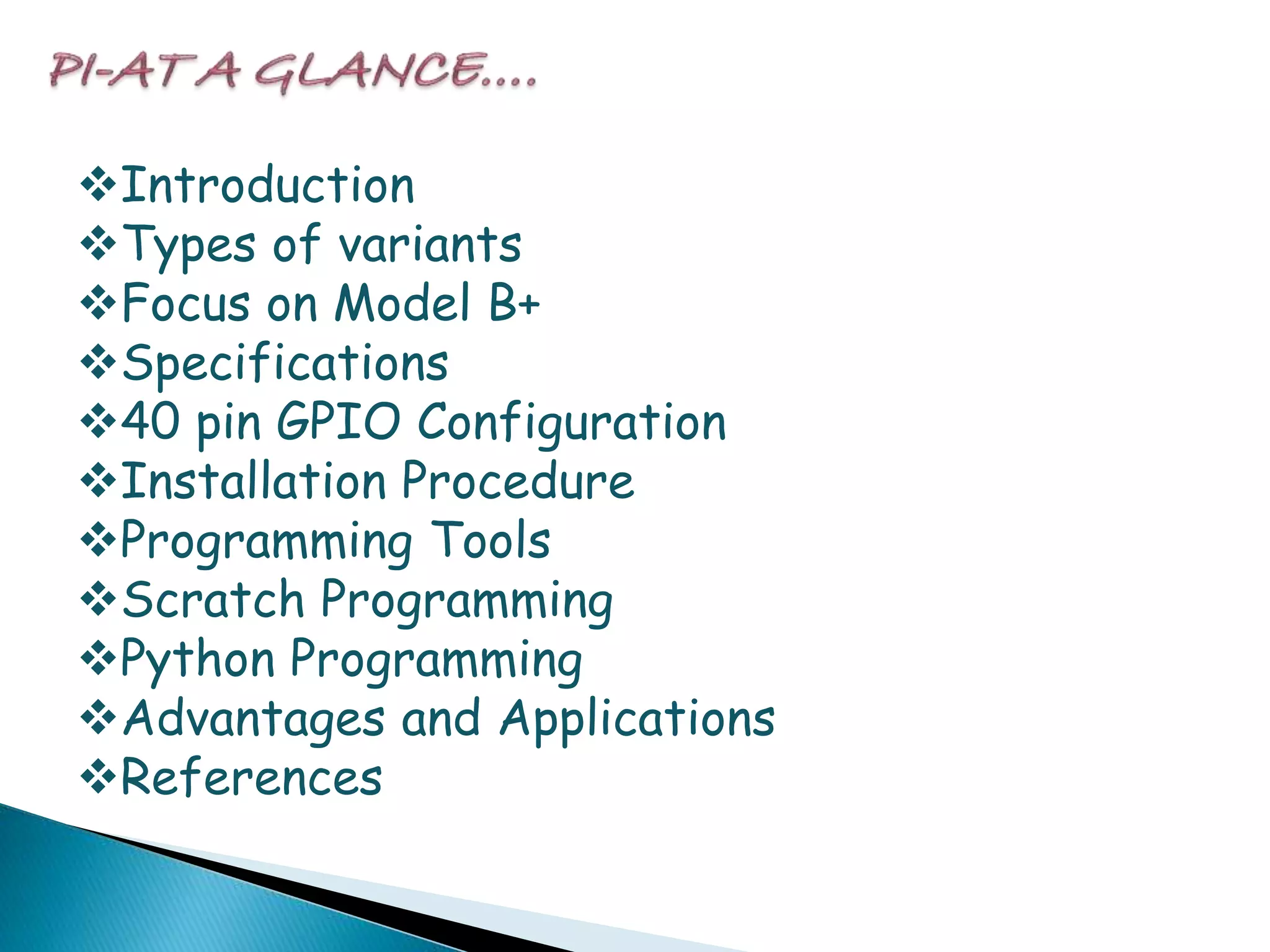 PI-AT A GLANCE….

❖Introduction
❖Types of variants
❖Focus on Model B+
❖Specifications
❖40 pin GPIO Configuration
❖Installation Procedure
❖Programming Tools
❖Scratch Programming
❖Python Programming
❖Advantages and Applications
❖References